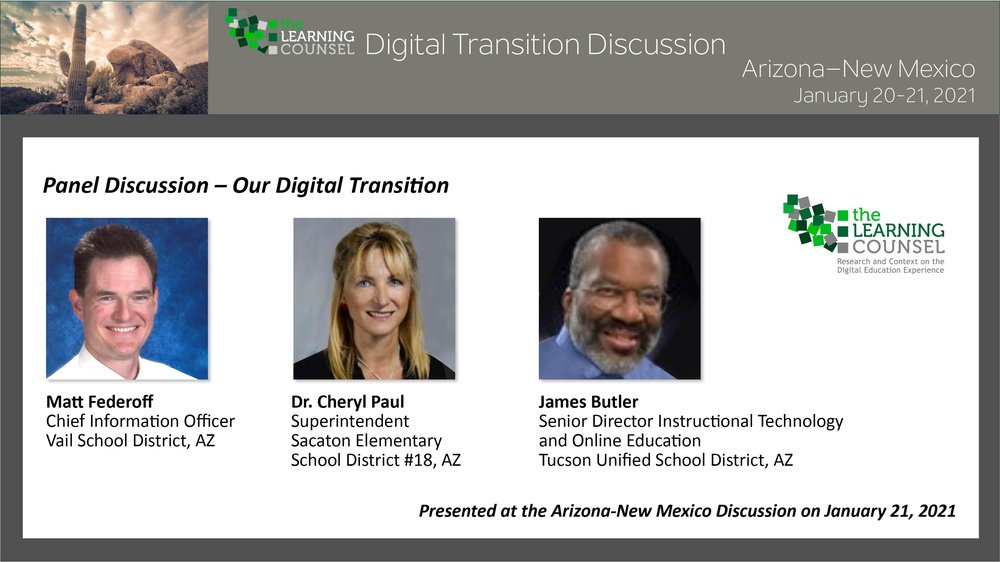 the LEARNING COUNSEL Digital Transition Discussion

Arizona–New Mexico
January 20-21, 2021

Panel Discussion – Our Digital Transition

the LEARNING COUNSEL
Research and Context on the Digital Education Experience

Matt Federoff
Chief Information Officer
Vail School District, AZ

Dr. Cheryl Paul
Superintendent
Sacaton Elementary School District #18, AZ

James Butler
Senior Director Instructional Technology and Online Education
Tucson Unified School District, AZ

Presented at the Arizona-New Mexico Discussion on January 21, 2021